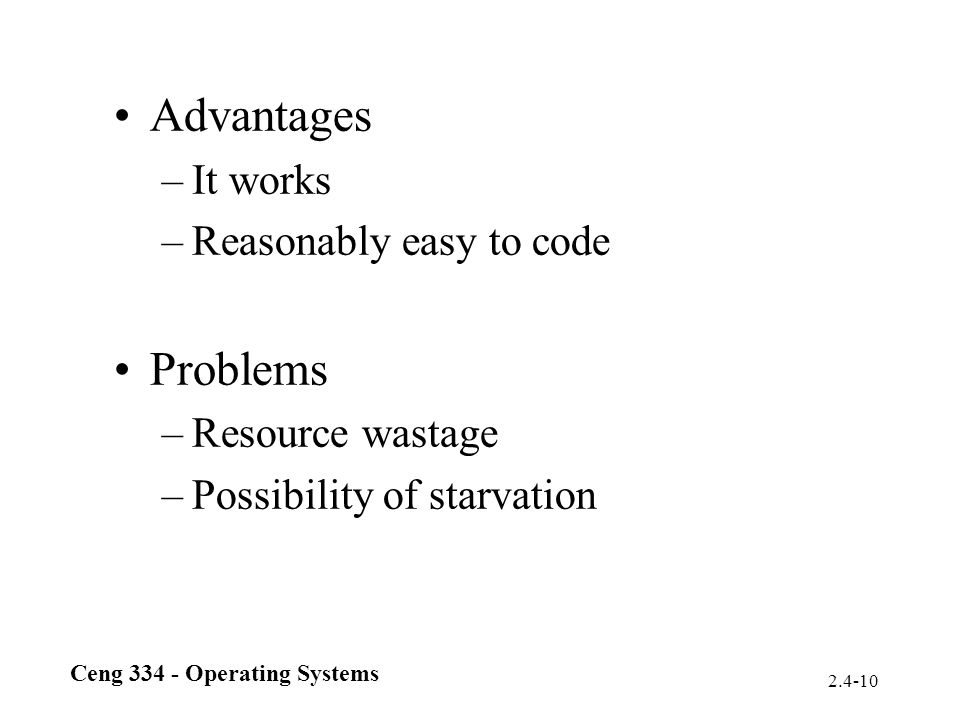 • Advantages
– It works
– Reasonably easy to code

• Problems
– Resource wastage
– Possibility of starvation

Ceng 334 - Operating Systems

2.4-10